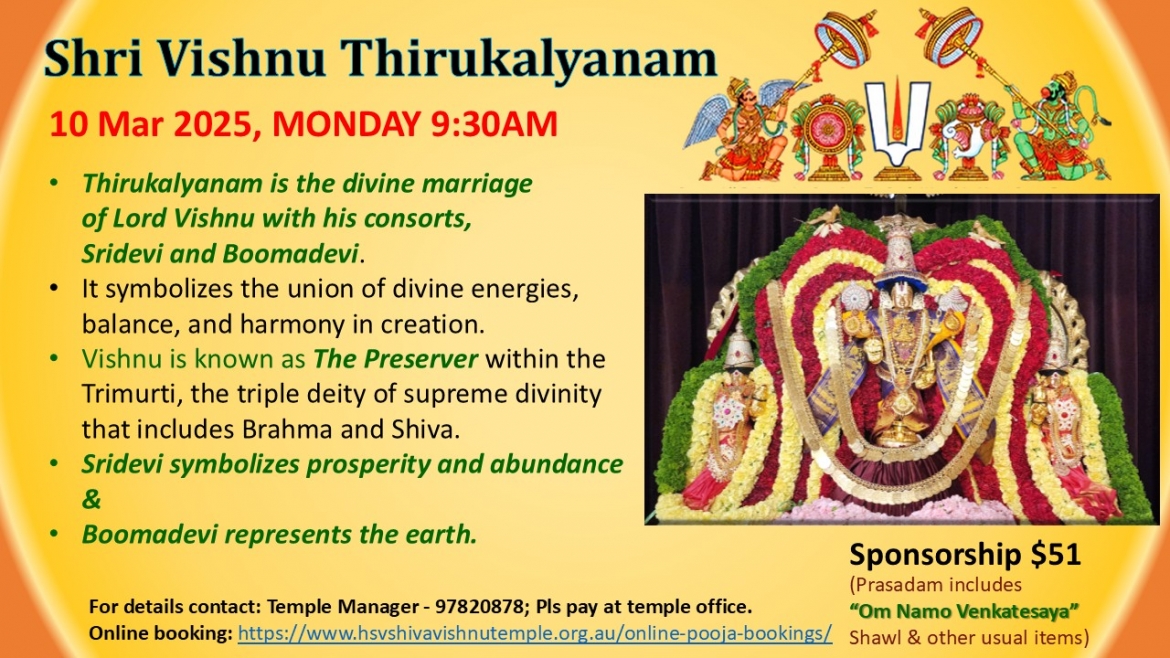 Shri Vishnu Thirukalyanam

10 Mar 2025, MONDAY 9:30AM

• Thirukalyanam is the divine marriage of Lord Vishnu with his consorts, Sridevi and Boomadevi.
• It symbolizes the union of divine energies, balance, and harmony in creation.
• Vishnu is known as The Preserver within the Trimurti, the triple deity of supreme divinity that includes Brahma and Shiva.
• Sridevi symbolizes prosperity and abundance &
• Boomadevi represents the earth.

Sponsorship $51
(Prasadam includes
"Om Namo Venkatesaya"
Shawl & other usual items)

For details contact: Temple Manager - 97820878; Pls pay at temple office.
Online booking: https://www.hsvshivavishnutemple.org.au/online-pooja-bookings/